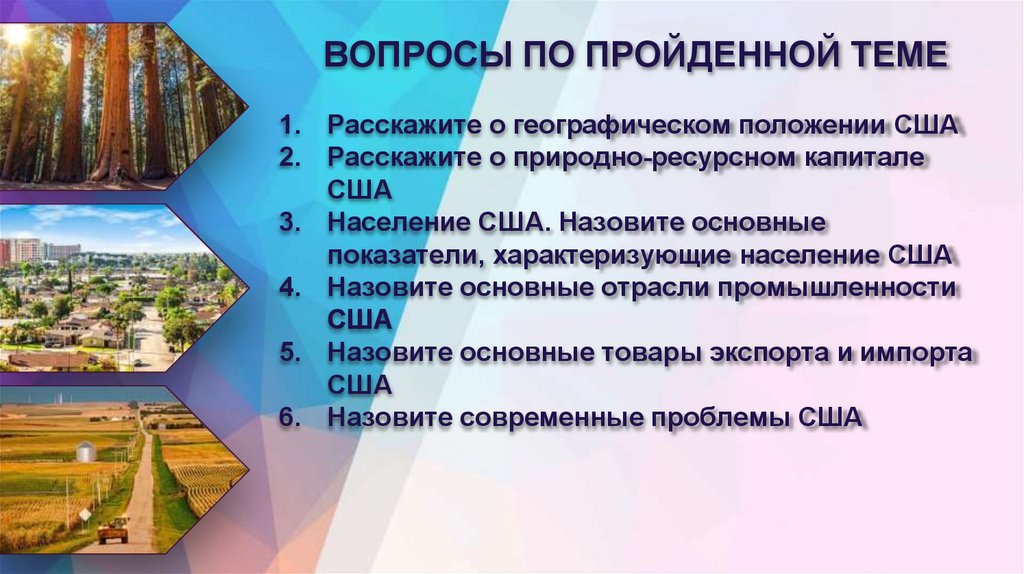 ВОПРОСЫ ПО ПРОЙДЕННОЙ ТЕМЕ

1. Расскажите о географическом положении США
2. Расскажите о природно-ресурсном капитале США
3. Население США. Назовите основные показатели, характеризующие население США
4. Назовите основные отрасли промышленности США
5. Назовите основные товары экспорта и импорта США
6. Назовите современные проблемы США